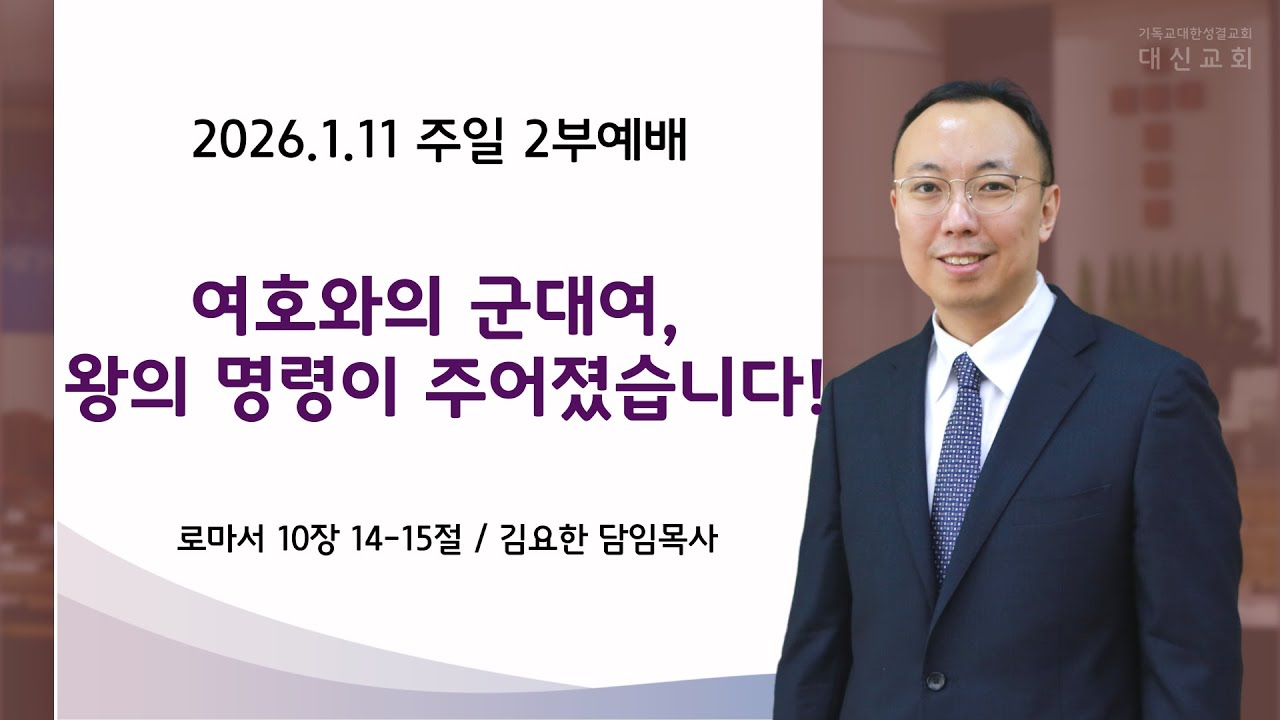 기독교대한성결교회
대신교회

2026.1.11 주일 2부예배

여호와의 군대여,
왕의 명령이 주어졌습니다!

로마서 10장 14-15절 / 김요한 담임목사